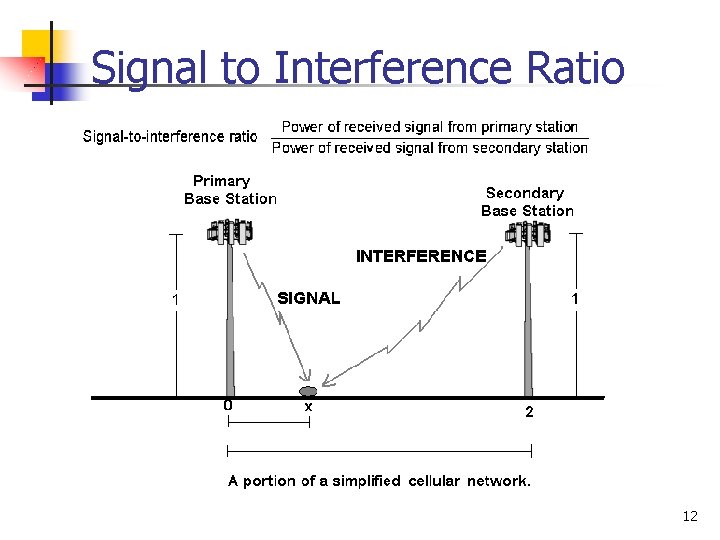 Signal to Interference Ratio

Signal-to-interference ratio $\frac{\text{Power of received signal from primary station}}{\text{Power of received signal from secondary station}}$

Primary Base Station

Secondary Base Station

INTERFERENCE

SIGNAL

1

1

0

x

2

A portion of a simplified cellular network.

12